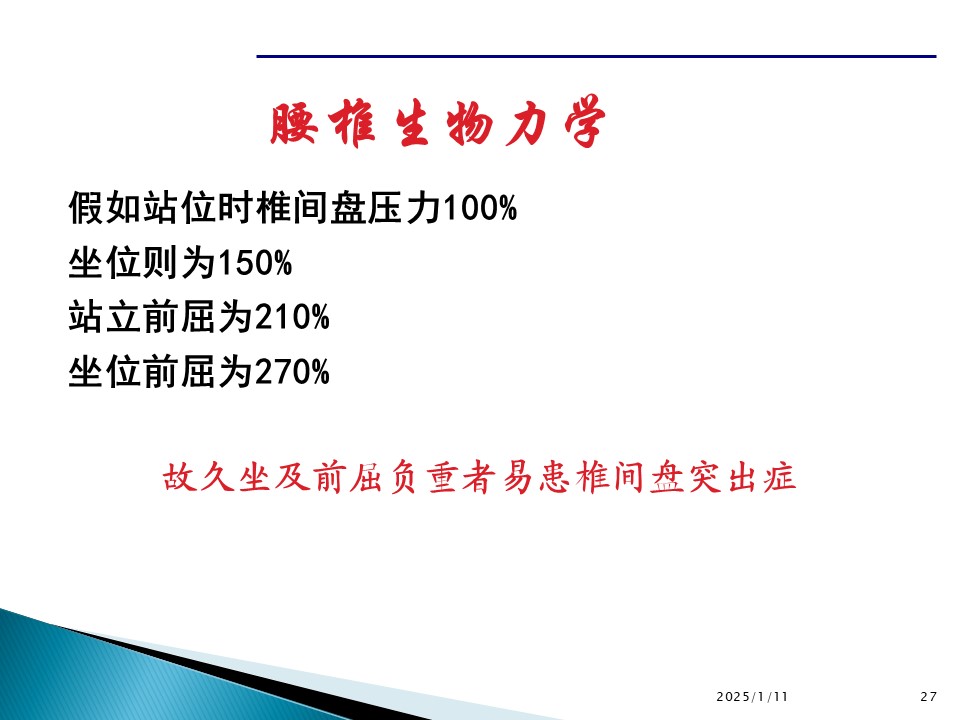 腰椎生物力学

假如站位时椎间盘压力100%
坐位则为150%
站立前屈为210%
坐位前屈为270%

故久坐及前屈负重者易患椎间盘突出症

2025/1/11

27